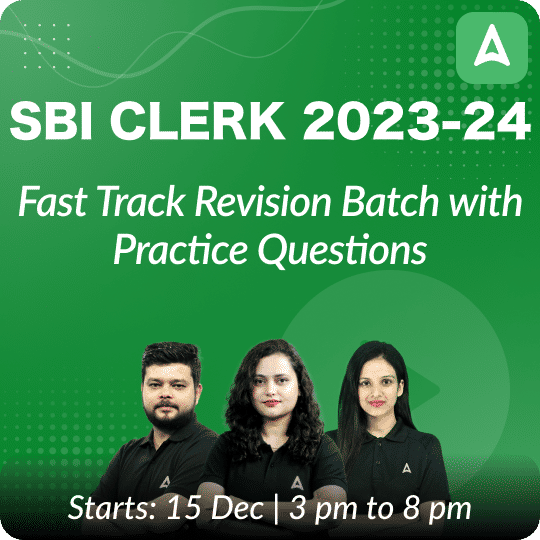 SBI CLERK 2023-24

Fast Track Revision Batch with Practice Questions

Starts: 15 Dec | 3 pm to 8 pm